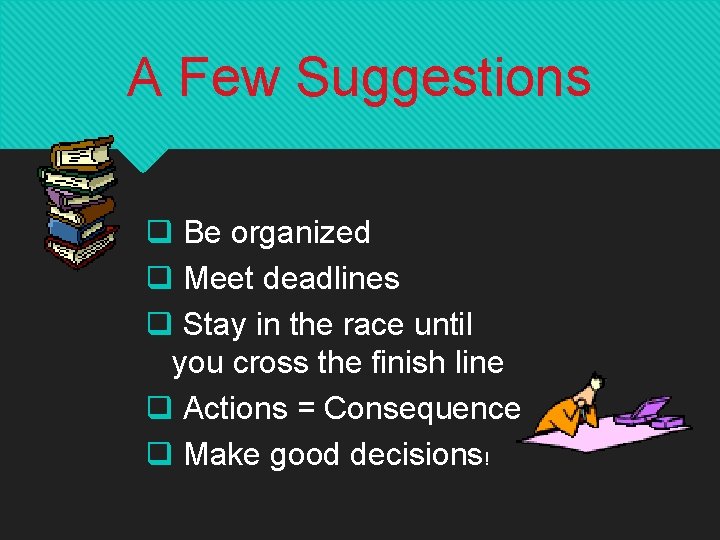 A Few Suggestions

❑ Be organized
❑ Meet deadlines
❑ Stay in the race until you cross the finish line
❑ Actions = Consequence
❑ Make good decisions!